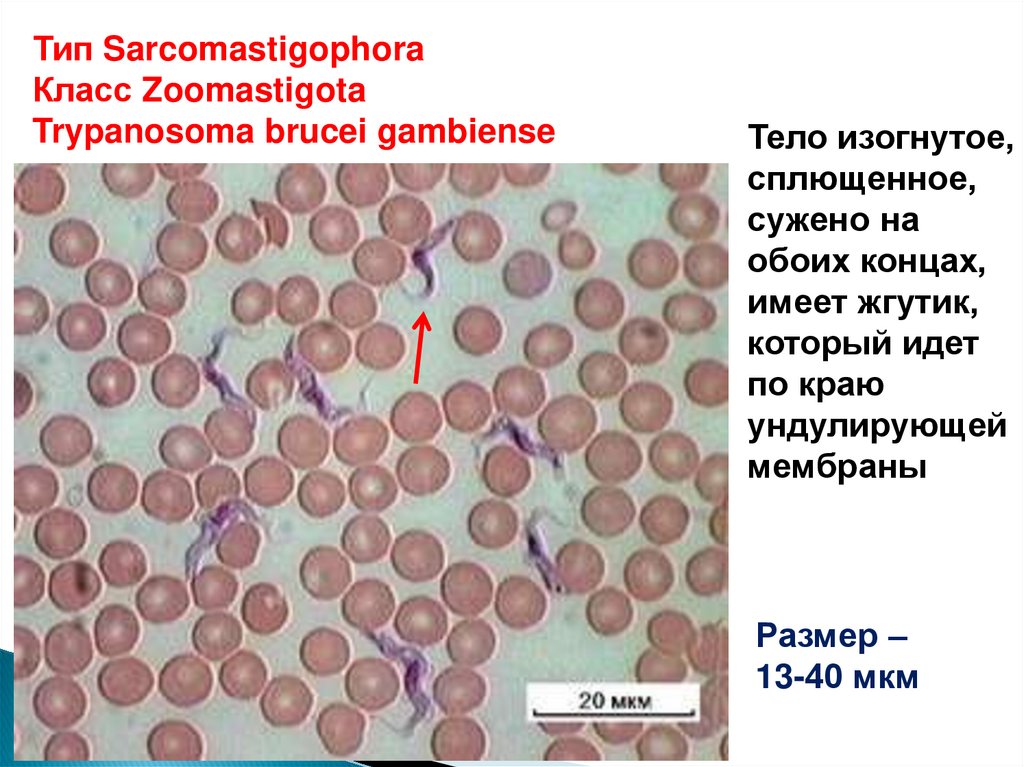 Тип Sarcomastigophora
Класс Zoomastigota
Trypanosoma brucei gambiense

20 мкм

Тело изогнутое, сплющенное, сужено на обоих концах, имеет жгутик, который идет по краю ундулирующей мембраны

Размер – 13-40 мкм